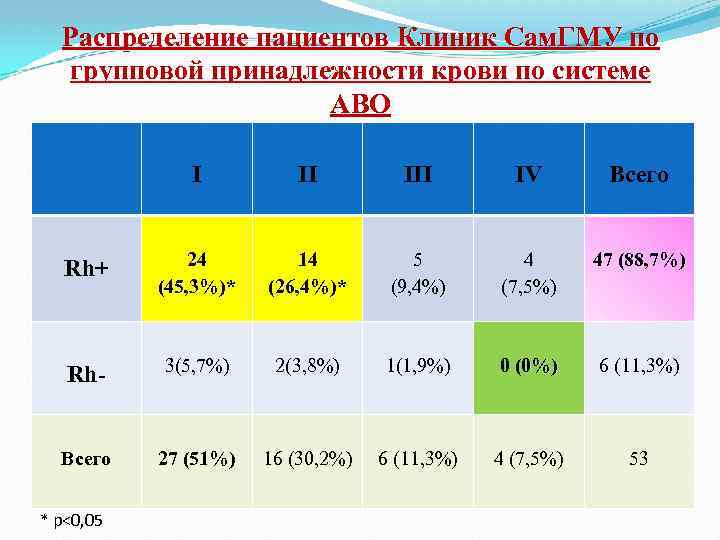 Распределение пациентов Клиник СамГМУ по групповой принадлежности крови по системе АВО

| | I | II | III | IV | Всего |
|---|---|---|---|---|---|
| Rh+ | 24 (45,3%)* | 14 (26,4%)* | 5 (9,4%) | 4 (7,5%) | 47 (88,7%) |
| Rh- | 3(5,7%) | 2(3,8%) | 1(1,9%) | 0 (0%) | 6 (11,3%) |
| Всего | 27 (51%) | 16 (30,2%) | 6 (11,3%) | 4 (7,5%) | 53 |

* p<0,05